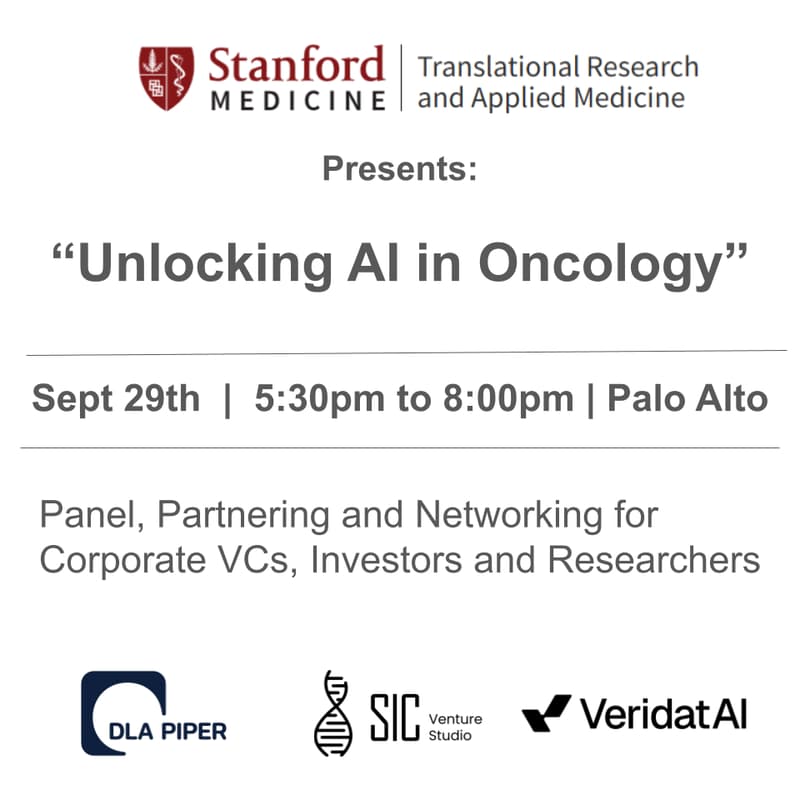 Stanford MEDICINE | Translational Research and Applied Medicine

Presents:

“Unlocking AI in Oncology”

Sept 29th | 5:30pm to 8:00pm | Palo Alto

Panel, Partnering and Networking for Corporate VCs, Investors and Researchers

DLA PIPER

SIC Venture Studio

VeridatAI